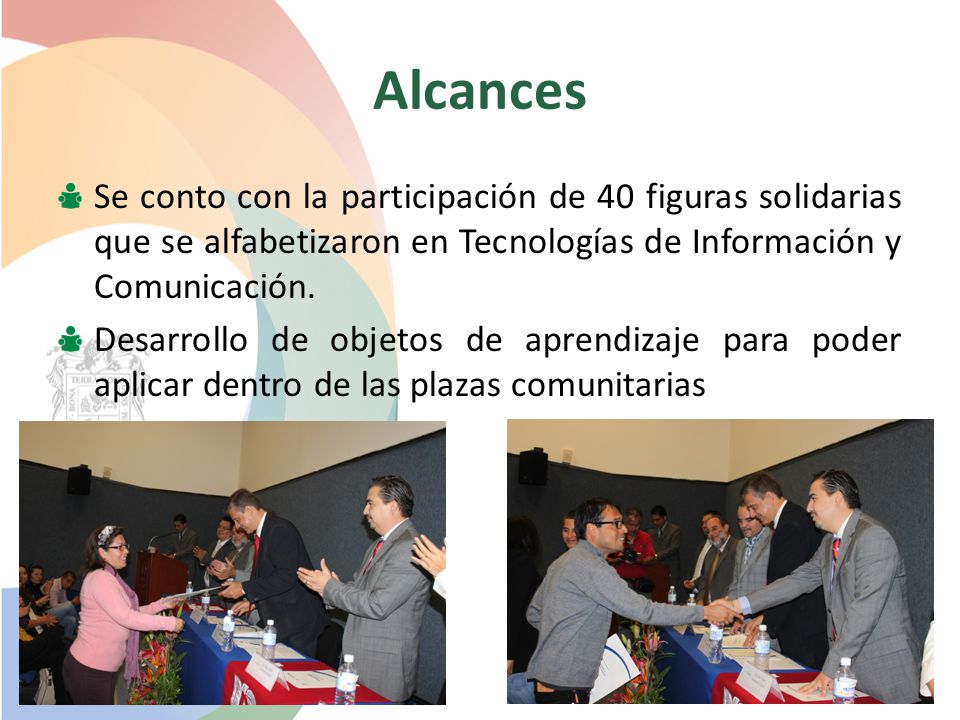 Alcances

Se conto con la participación de 40 figuras solidarias que se alfabetizaron en Tecnologías de Información y Comunicación.

Desarrollo de objetos de aprendizaje para poder aplicar dentro de las plazas comunitarias